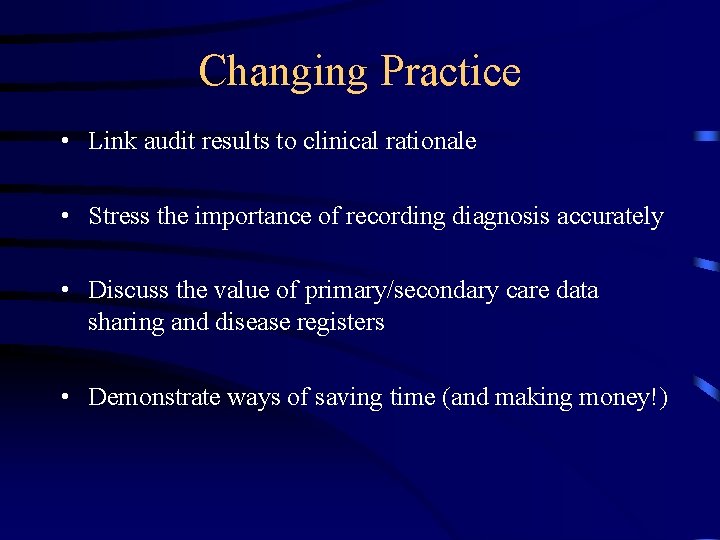 Changing Practice

• Link audit results to clinical rationale

• Stress the importance of recording diagnosis accurately

• Discuss the value of primary/secondary care data sharing and disease registers

• Demonstrate ways of saving time (and making money!)